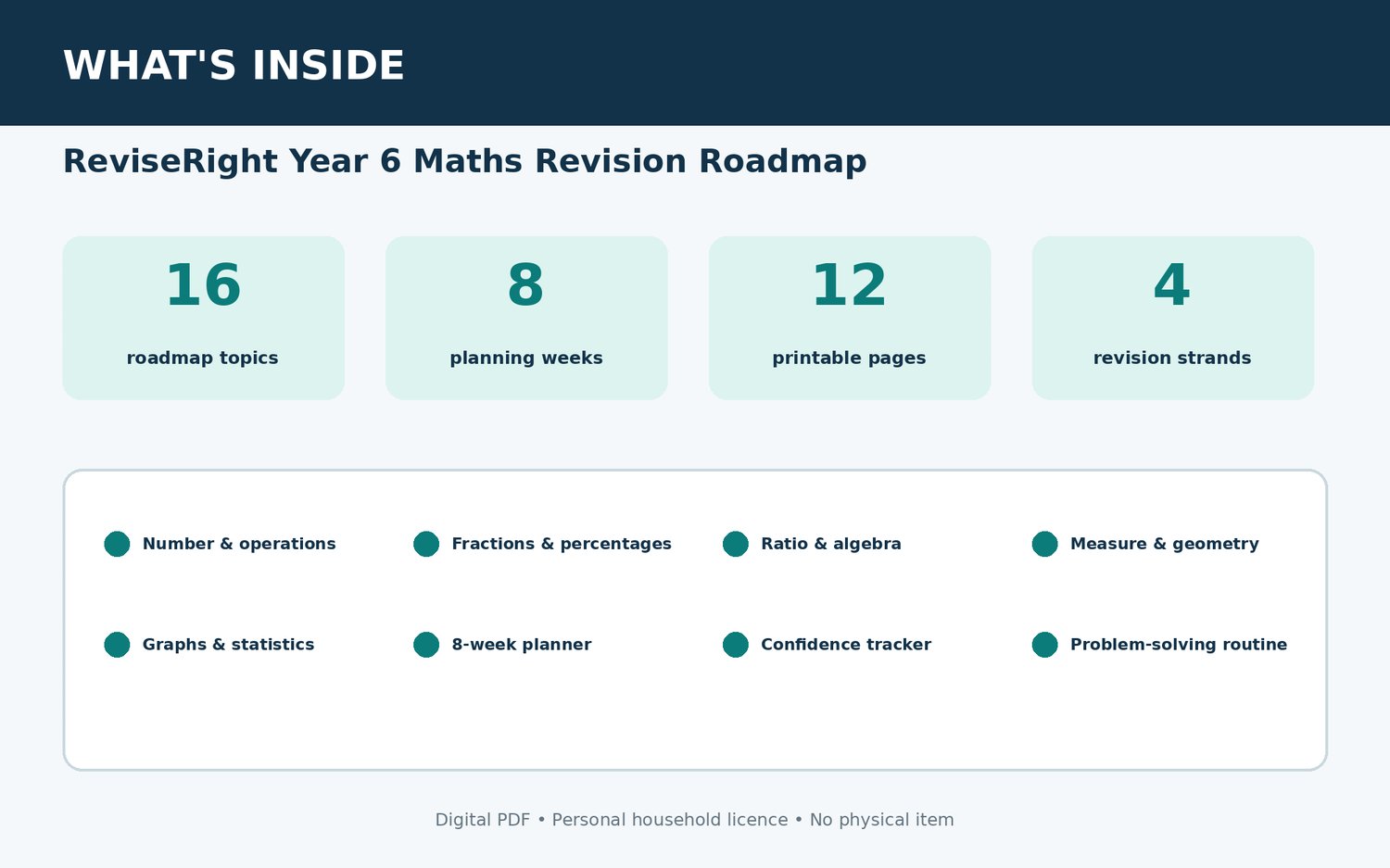 WHAT'S INSIDE

ReviseRight Year 6 Maths Revision Roadmap

16
roadmap topics

8
planning weeks

12
printable pages

4
revision strands

Number & operations
Fractions & percentages
Ratio & algebra
Measure & geometry
Graphs & statistics
8-week planner
Confidence tracker
Problem-solving routine

Digital PDF • Personal household licence • No physical item